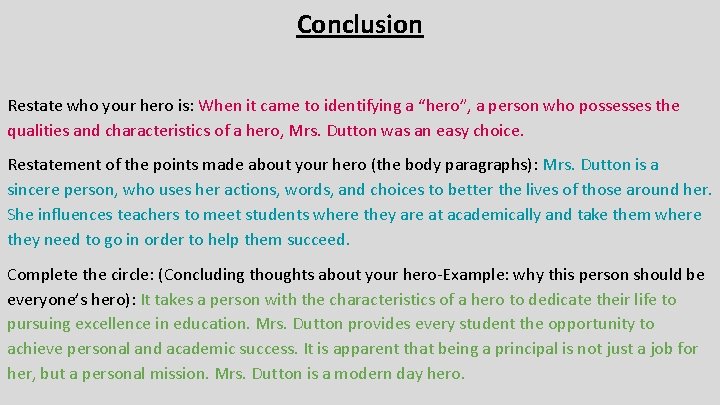 Conclusion

Restate who your hero is: When it came to identifying a “hero”, a person who possesses the qualities and characteristics of a hero, Mrs. Dutton was an easy choice.

Restatement of the points made about your hero (the body paragraphs): Mrs. Dutton is a sincere person, who uses her actions, words, and choices to better the lives of those around her. She influences teachers to meet students where they are at academically and take them where they need to go in order to help them succeed.

Complete the circle: (Concluding thoughts about your hero-Example: why this person should be everyone’s hero): It takes a person with the characteristics of a hero to dedicate their life to pursuing excellence in education. Mrs. Dutton provides every student the opportunity to achieve personal and academic success. It is apparent that being a principal is not just a job for her, but a personal mission. Mrs. Dutton is a modern day hero.